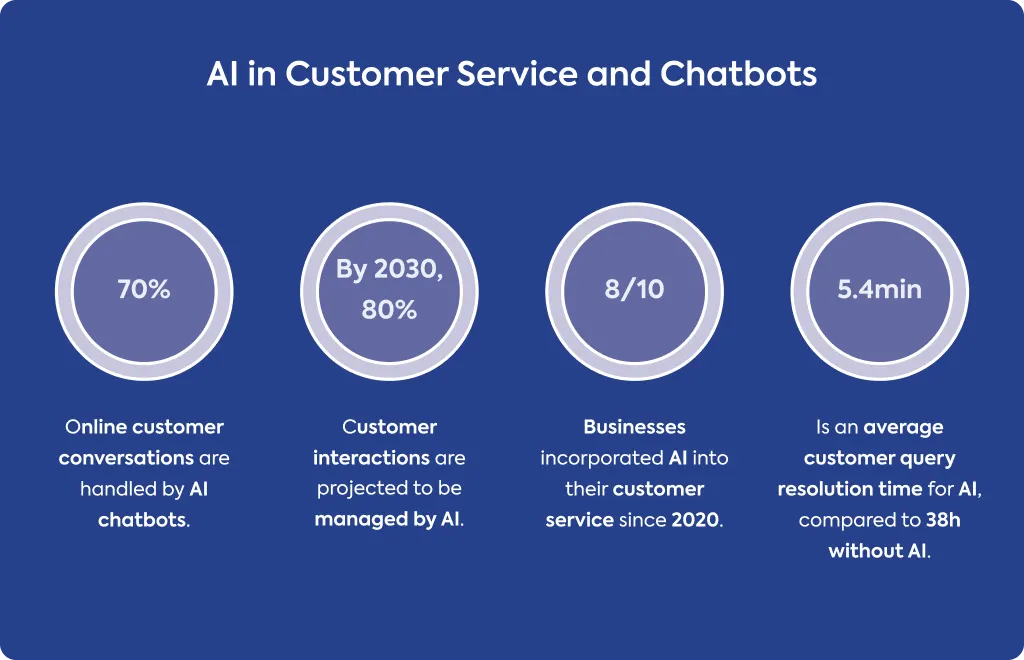 AI in Customer Service and Chatbots

70%

Online customer conversations are handled by AI chatbots.

By 2030, 80%

Customer interactions are projected to be managed by AI.

8/10

Businesses incorporated AI into their customer service since 2020.

5.4min

Is an average customer query resolution time for AI, compared to 38h without AI.